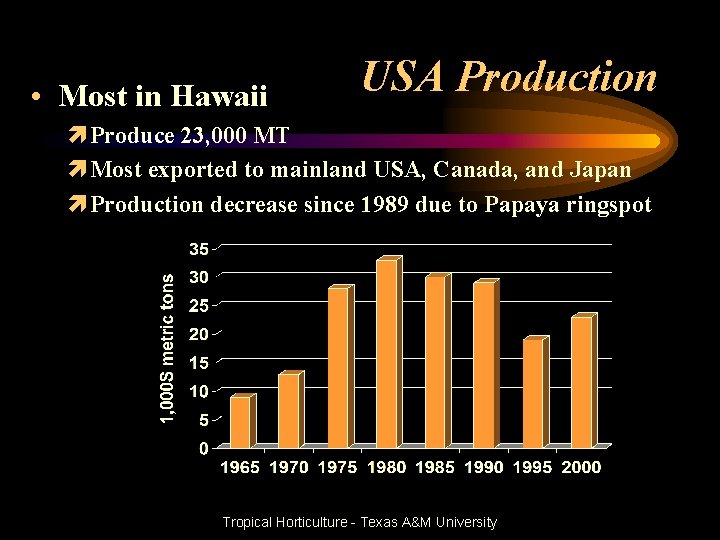 USA Production

• Most in Hawaii
  ➚ Produce 23,000 MT
  ➚ Most exported to mainland USA, Canada, and Japan
  ➚ Production decrease since 1989 due to Papaya ringspot

1,000S metric tons

35
30
25
20
15
10
5
0

1965 1970 1975 1980 1985 1990 1995 2000

Tropical Horticulture - Texas A&M University